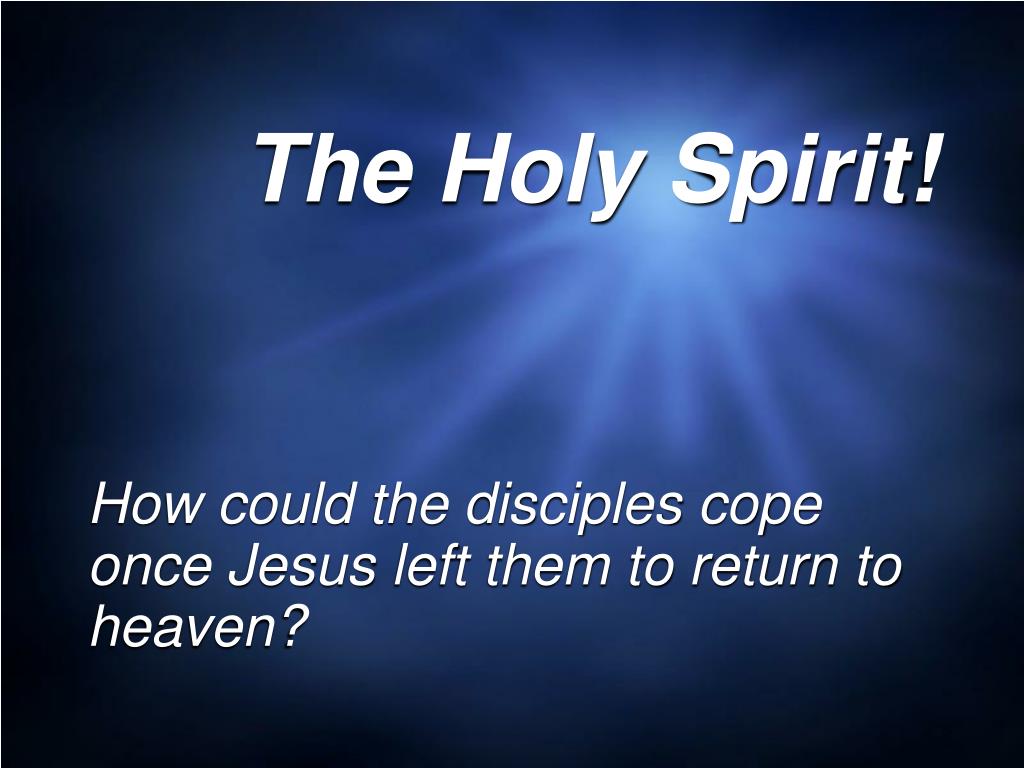 The Holy Spirit!

How could the disciples cope once Jesus left them to return to heaven?